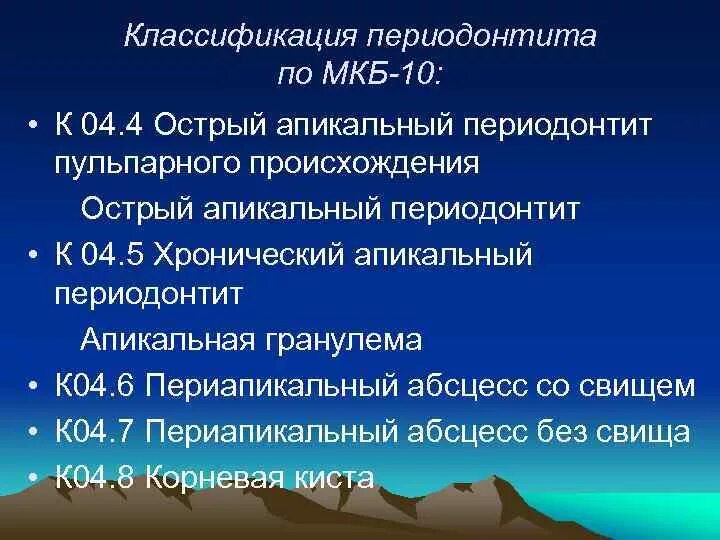 Классификация периодонтита по МКБ-10:

• К 04.4 Острый апикальный периодонтит пульпарного происхождения

Острый апикальный периодонтит

• К 04.5 Хронический апикальный периодонтит

Апикальная гранулема

• К04.6 Периапикальный абсцесс со свищем

• К04.7 Периапикальный абсцесс без свища

• К04.8 Корневая киста